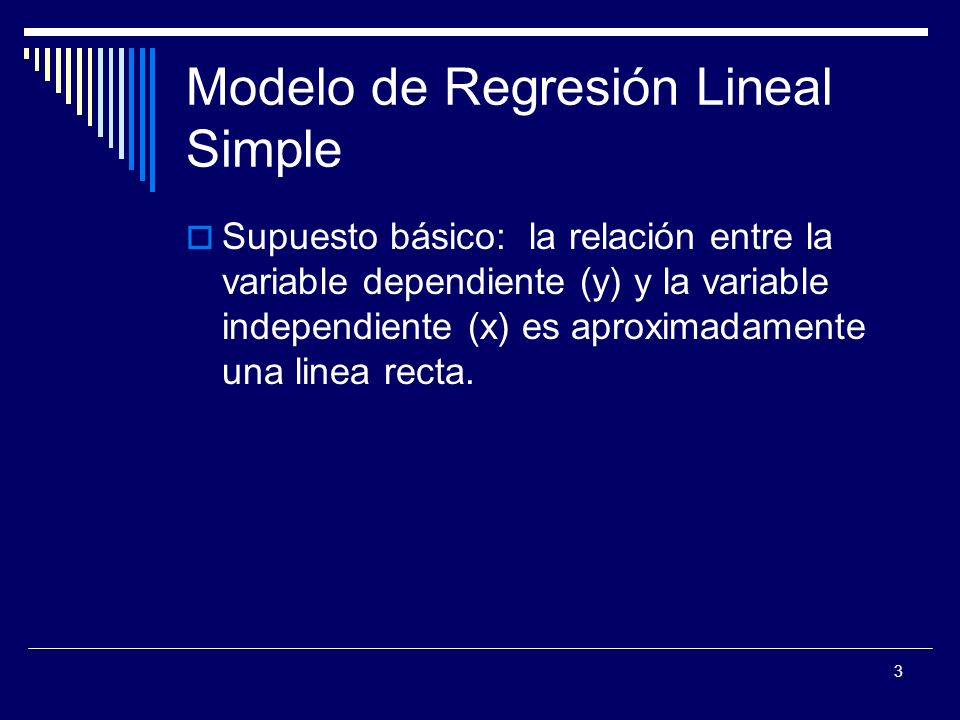 Modelo de Regresión Lineal Simple

Supuesto básico: la relación entre la variable dependiente (y) y la variable independiente (x) es aproximadamente una linea recta.

3